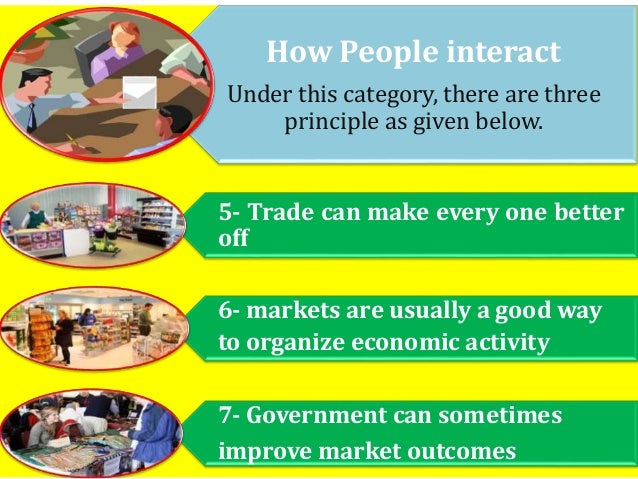 How People interact

Under this category, there are three principle as given below.

5- Trade can make every one better off

6- markets are usually a good way to organize economic activity

7- Government can sometimes improve market outcomes